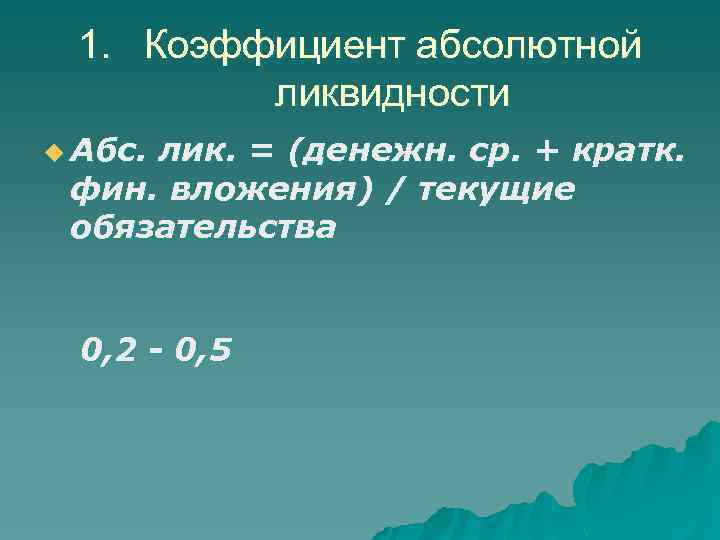 1. Коэффициент абсолютной ликвидности

Абс. лик. = (денежн. ср. + кратк. фин. вложения) / текущие обязательства

0,2 - 0,5